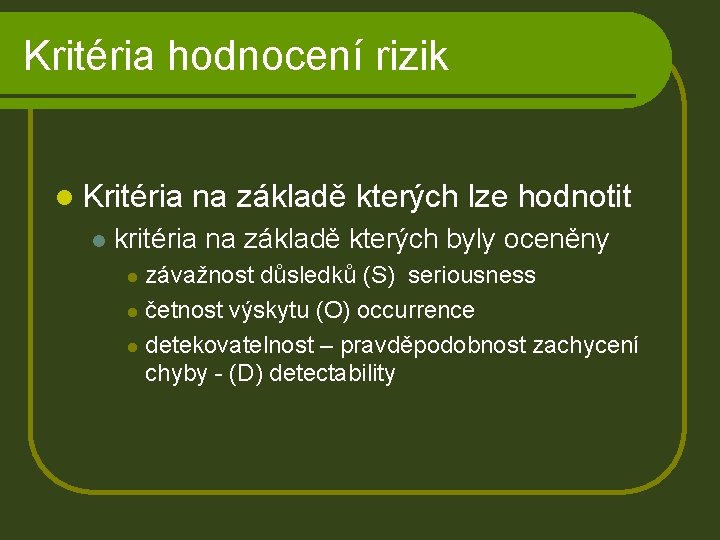 Kritéria hodnocení rizik

- Kritéria na základě kterých lze hodnotit
  - kritéria na základě kterých byly oceněny
    - závažnost důsledků (S) seriousness
    - četnost výskytu (O) occurrence
    - detekovatelnost – pravděpodobnost zachycení chyby - (D) detectability